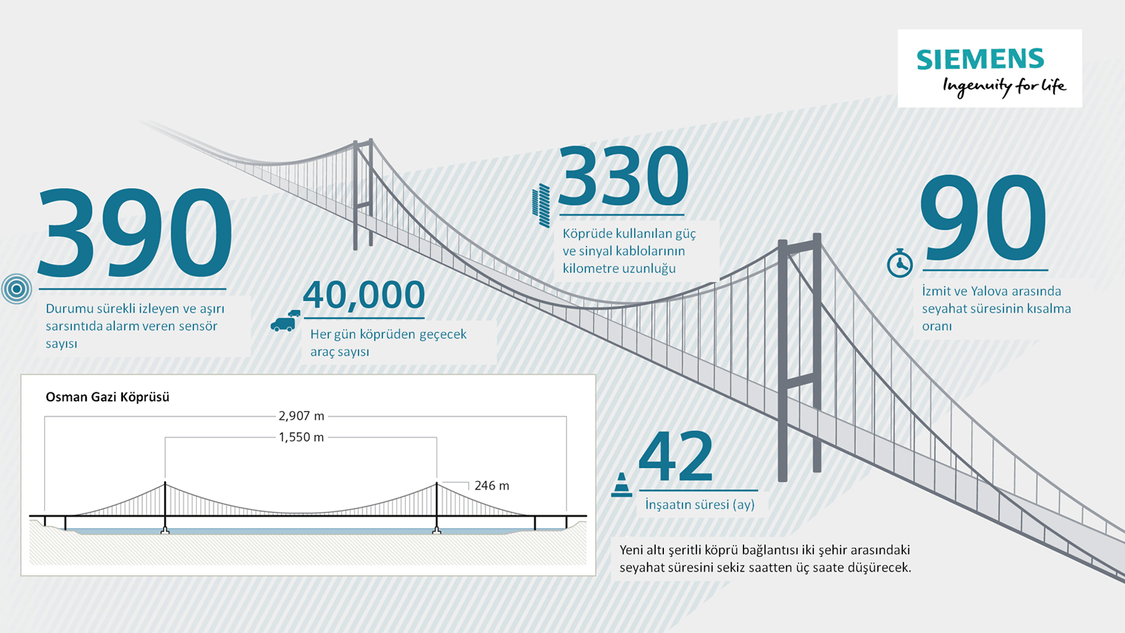 SIEMENS
Ingenuity for life

390
Durumu sürekli izleyen ve aşırı sarsıntıda alarm veren sensör sayısı

40,000
Her gün köprüden geçecek araç sayısı

330
Köprüde kullanılan güç ve sinyal kablolarının kilometre uzunluğu

90
İzmit ve Yalova arasında seyahat süresinin kısalma oranı

Osman Gazi Köprüsü
2,907 m
1,550 m
246 m

42
İnşaatın süresi (ay)

Yeni altı şeritli köprü bağlantısı iki şehir arasındaki seyahat süresini sekiz saatten üç saate düşürecek.